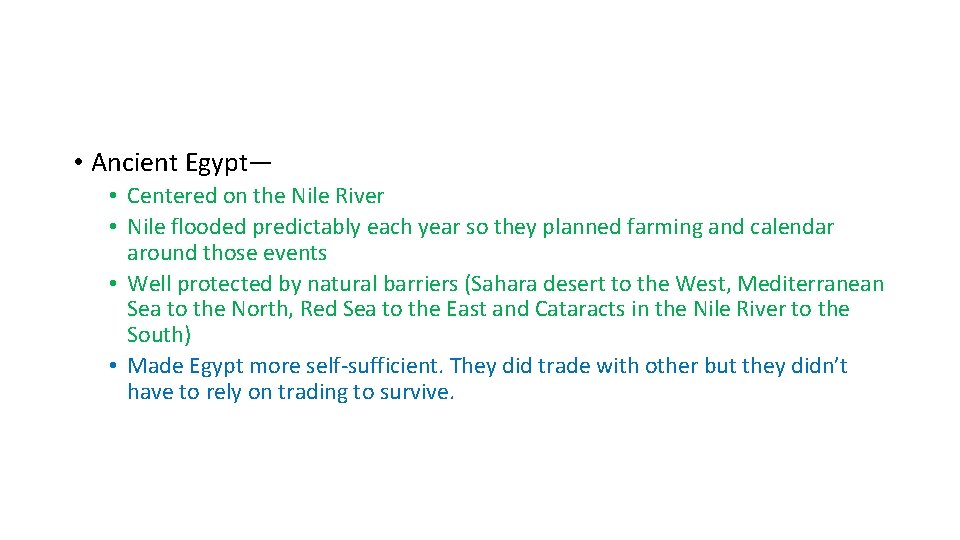 • Ancient Egypt—
• Centered on the Nile River
• Nile flooded predictably each year so they planned farming and calendar around those events
• Well protected by natural barriers (Sahara desert to the West, Mediterranean Sea to the North, Red Sea to the East and Cataracts in the Nile River to the South)
• Made Egypt more self-sufficient. They did trade with other but they didn't have to rely on trading to survive.